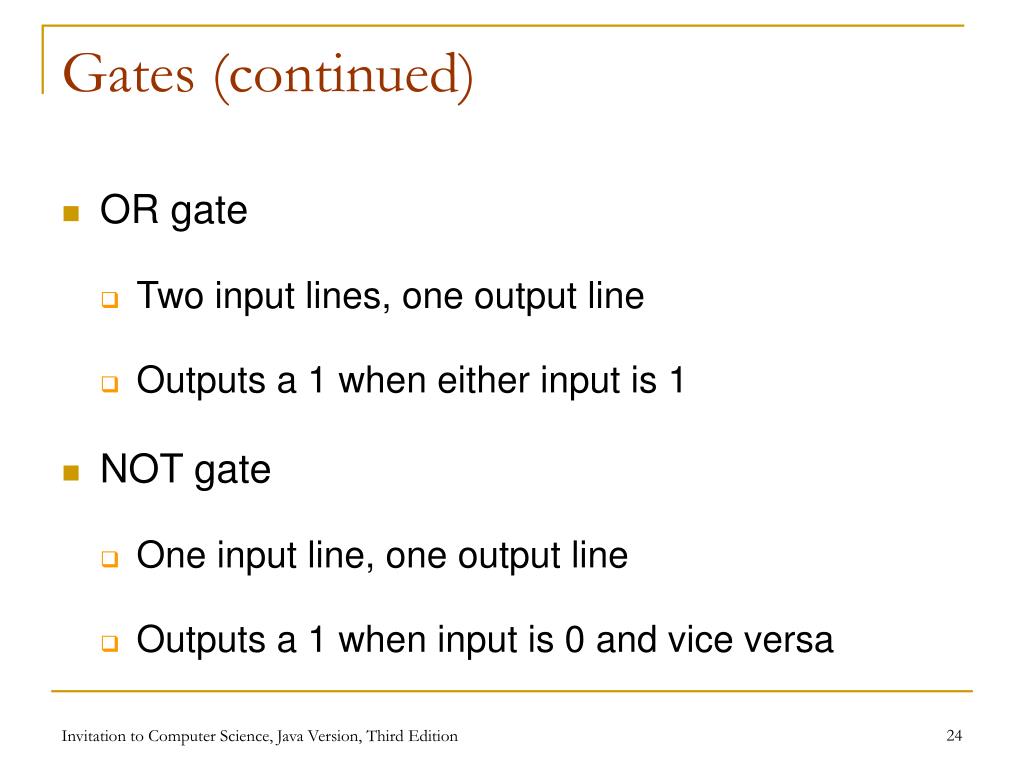 Gates (continued)

OR gate

Two input lines, one output line

Outputs a 1 when either input is 1

NOT gate

One input line, one output line

Outputs a 1 when input is 0 and vice versa

Invitation to Computer Science, Java Version, Third Edition

24